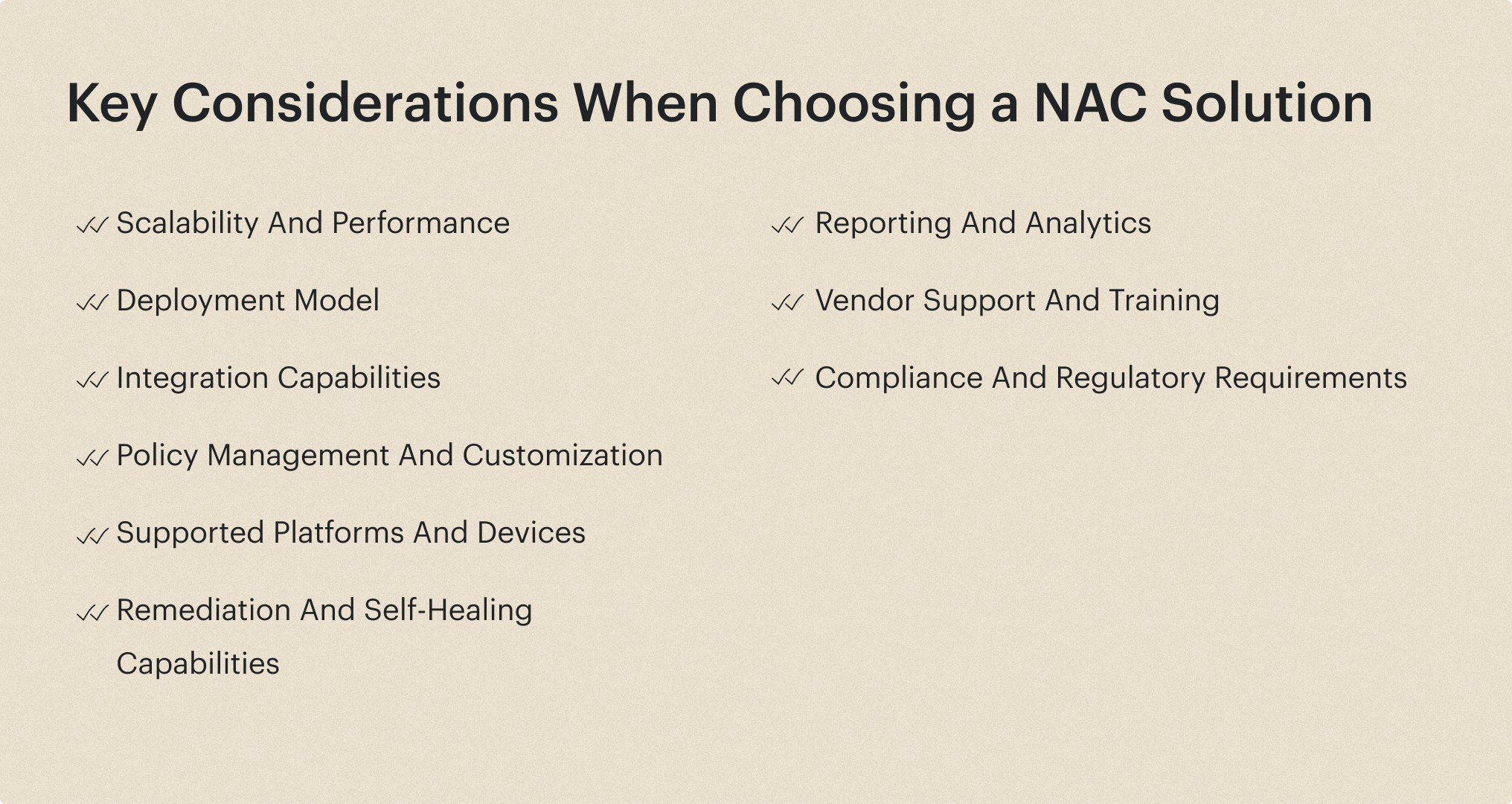 Key Considerations When Choosing a NAC Solution

Scalability And Performance

Deployment Model

Integration Capabilities

Policy Management And Customization

Supported Platforms And Devices

Remediation And Self-Healing Capabilities

Reporting And Analytics

Vendor Support And Training

Compliance And Regulatory Requirements